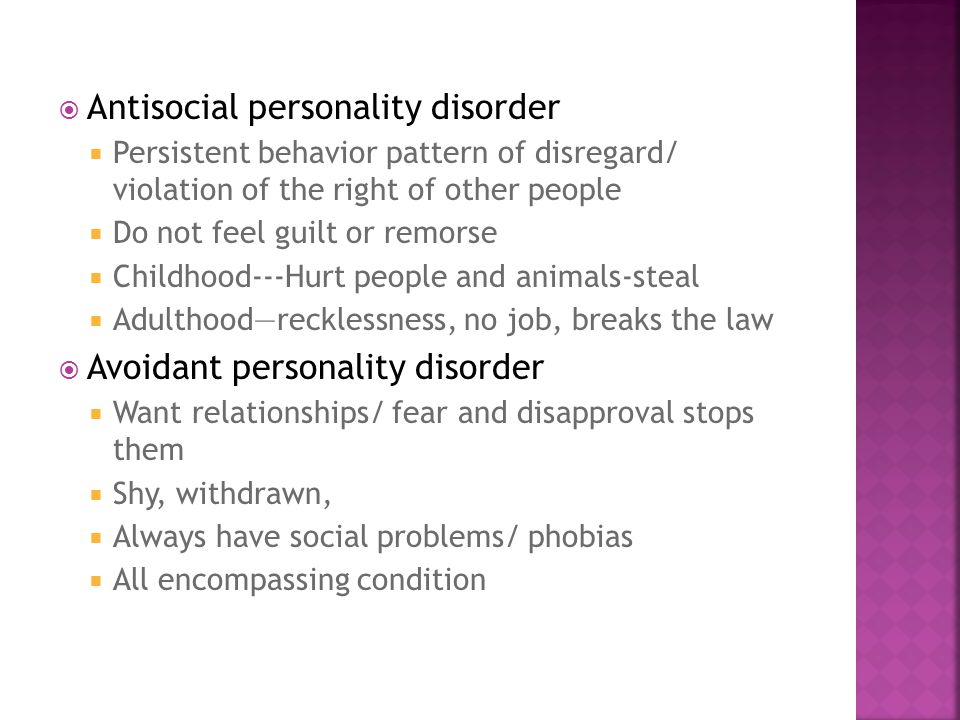 Antisocial personality disorder

Persistent behavior pattern of disregard/ violation of the right of other people

Do not feel guilt or remorse

Childhood---Hurt people and animals-steal

Adulthood—recklessness, no job, breaks the law

Avoidant personality disorder

Want relationships/ fear and disapproval stops them

Shy, withdrawn,

Always have social problems/ phobias

All encompassing condition